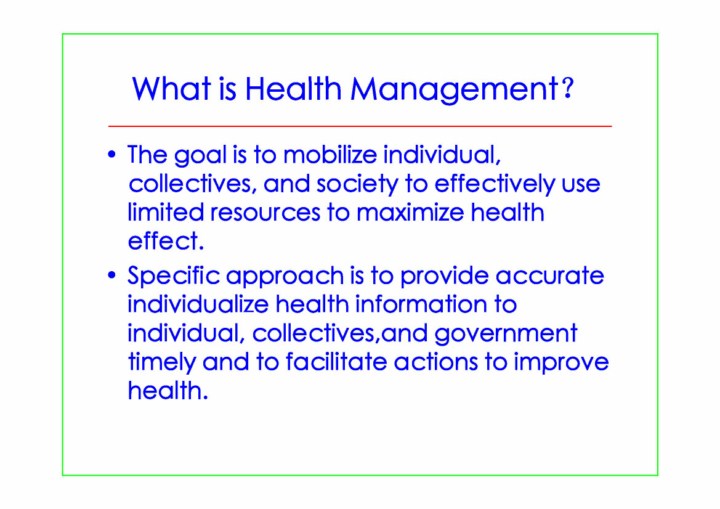 What is Health Management?

• The goal is to mobilize individual, collectives, and society to effectively use limited resources to maximize health effect.

• Specific approach is to provide accurate individualize health information to individual, collectives,and government timely and to facilitate actions to improve health.